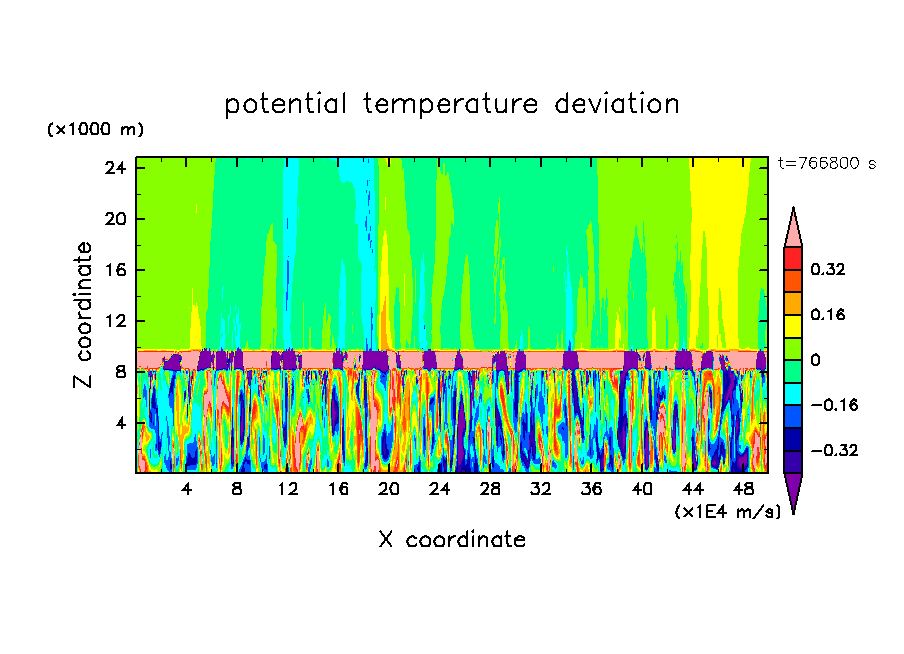 potential temperature deviation

(×1000 m)

t=766800 s

Z coordinate

24
20
16
12
8
4

4 8 12 16 20 24 28 32 36 40 44 48

(×1E4 m/s)

X coordinate

0.32
0.16
0
−0.16
−0.32